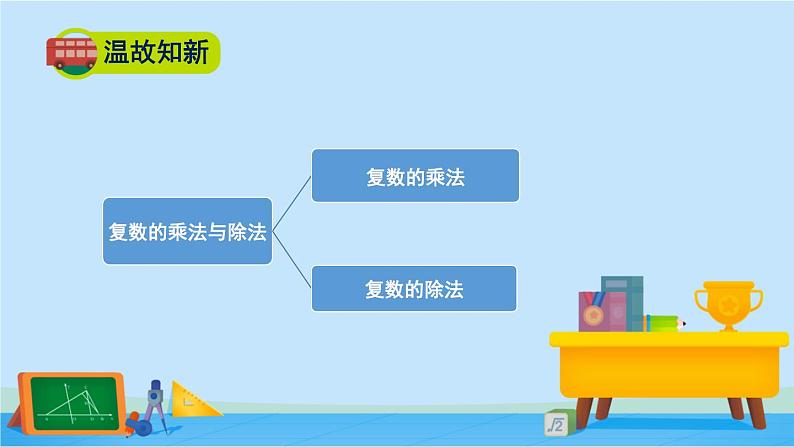 温故知新

复数的乘法与除法

复数的乘法

复数的除法

$\sqrt{2}$